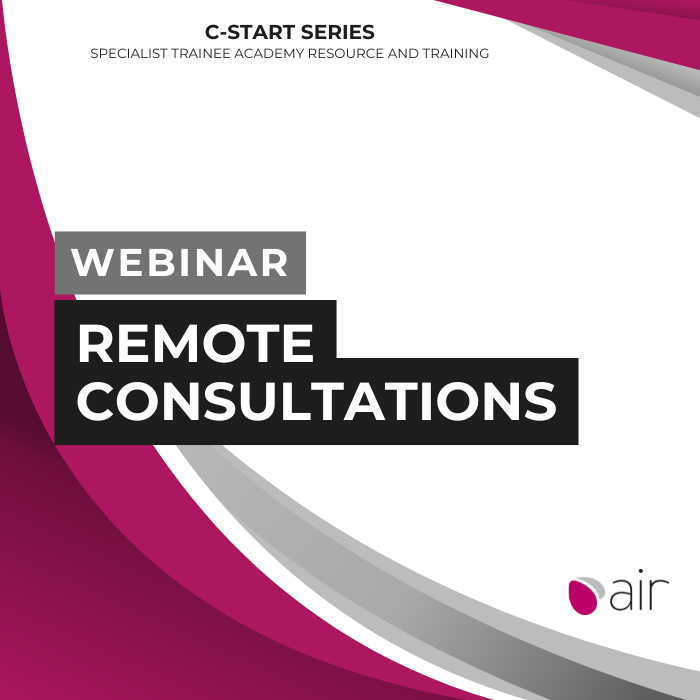 C-START SERIES
SPECIALIST TRAINEE ACADEMY RESOURCE AND TRAINING

WEBINAR
REMOTE CONSULTATIONS

air